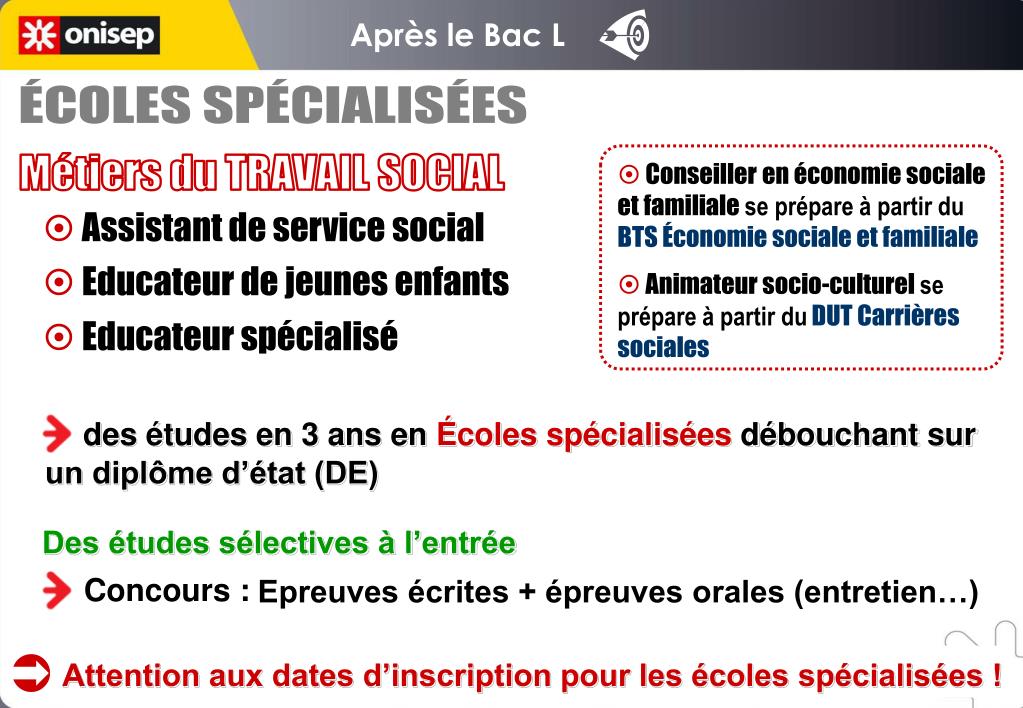 onisep

Après le Bac L

ÉCOLES SPÉCIALISÉES

Métiers du TRAVAIL SOCIAL

Assistant de service social

Educateur de jeunes enfants

Educateur spécialisé

Conseiller en économie sociale et familiale se prépare à partir du BTS Économie sociale et familiale

Animateur socio-culturel se prépare à partir du DUT Carrières sociales

des études en 3 ans en Écoles spécialisées débouchant sur un diplôme d'état (DE)

Des études sélectives à l'entrée

Concours : Epreuves écrites + épreuves orales (entretien…)

Attention aux dates d'inscription pour les écoles spécialisées !